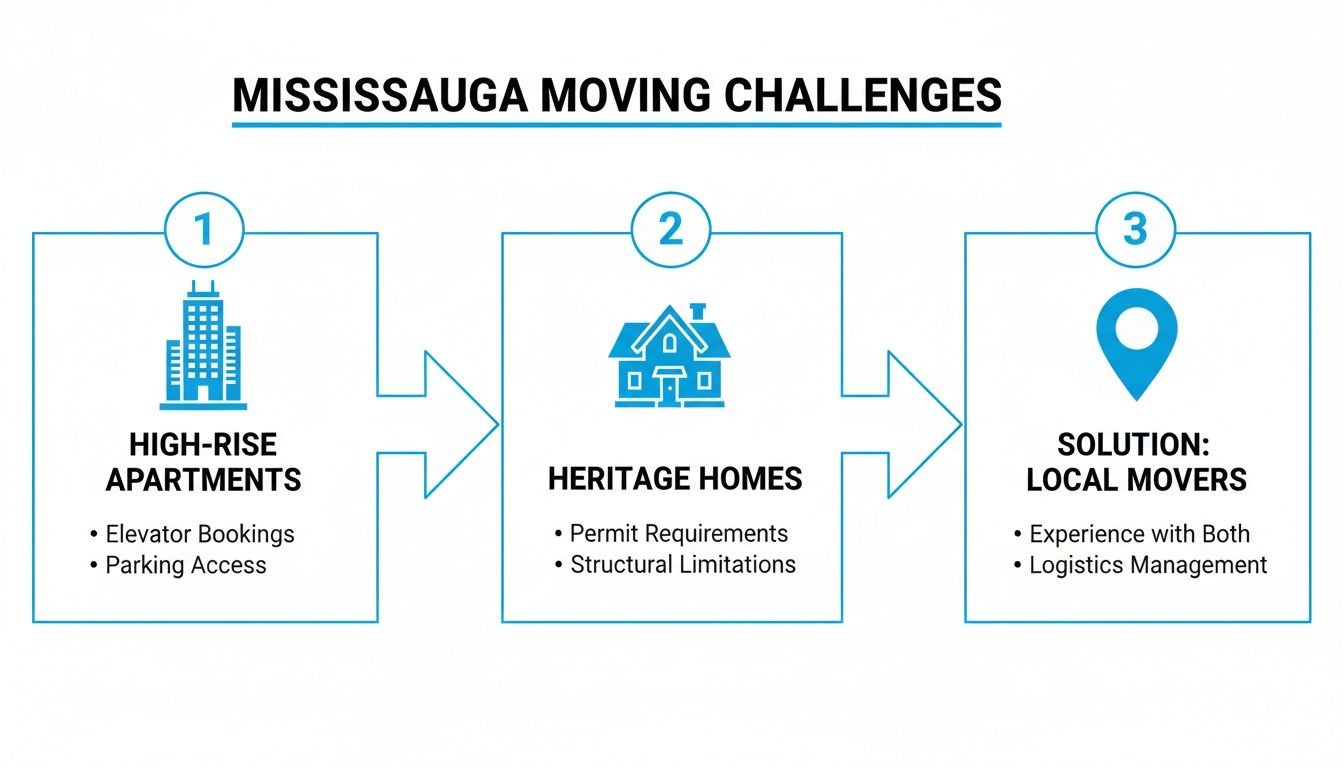 MISSISSAUGA MOVING CHALLENGES

1

HIGH-RISE APARTMENTS

• Elevator Bookings
• Parking Access

2

HERITAGE HOMES

• Permit Requirements
• Structural Limitations

3

SOLUTION: LOCAL MOVERS

• Experience with Both
• Logistics Management